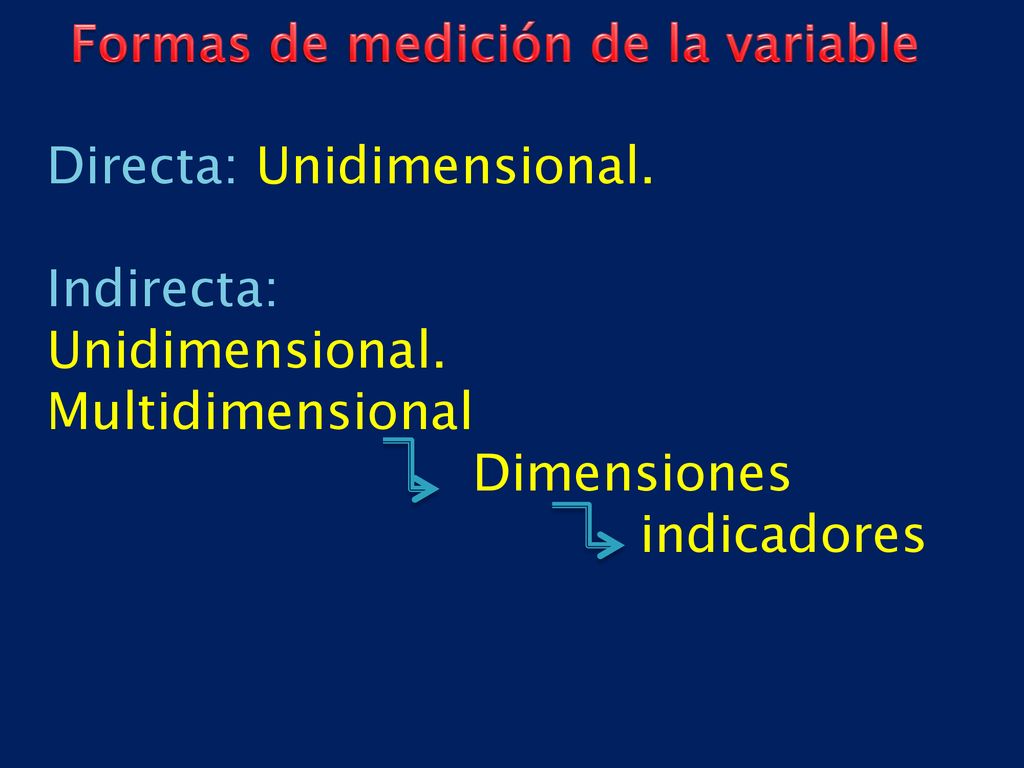 Formas de medición de la variable

Directa: Unidimensional.

Indirecta:
Unidimensional.
Multidimensional

Dimensiones

indicadores